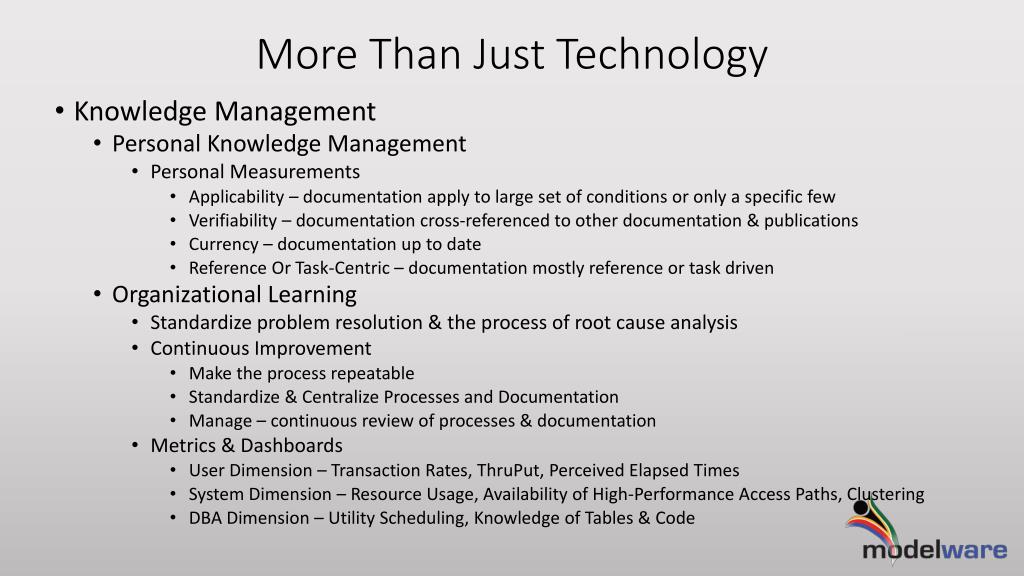 More Than Just Technology

• Knowledge Management
• Personal Knowledge Management
• Personal Measurements
• Applicability – documentation apply to large set of conditions or only a specific few
• Verifiability – documentation cross-referenced to other documentation & publications
• Currency – documentation up to date
• Reference Or Task-Centric – documentation mostly reference or task driven
• Organizational Learning
• Standardize problem resolution & the process of root cause analysis
• Continuous Improvement
• Make the process repeatable
• Standardize & Centralize Processes and Documentation
• Manage – continuous review of processes & documentation
• Metrics & Dashboards
• User Dimension – Transaction Rates, ThruPut, Perceived Elapsed Times
• System Dimension – Resource Usage, Availability of High-Performance Access Paths, Clustering
• DBA Dimension – Utility Scheduling, Knowledge of Tables & Code

modelware